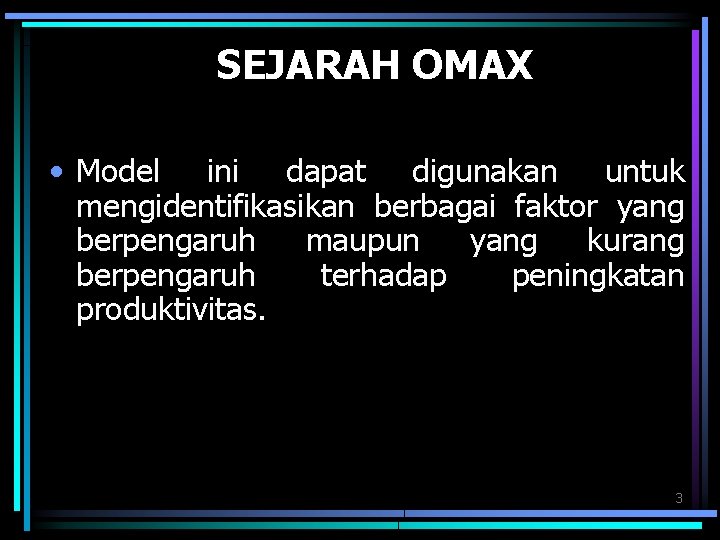 SEJARAH OMAX

• Model ini dapat digunakan untuk mengidentifikasikan berbagai faktor yang berpengaruh maupun yang kurang berpengaruh terhadap peningkatan produktivitas.

3